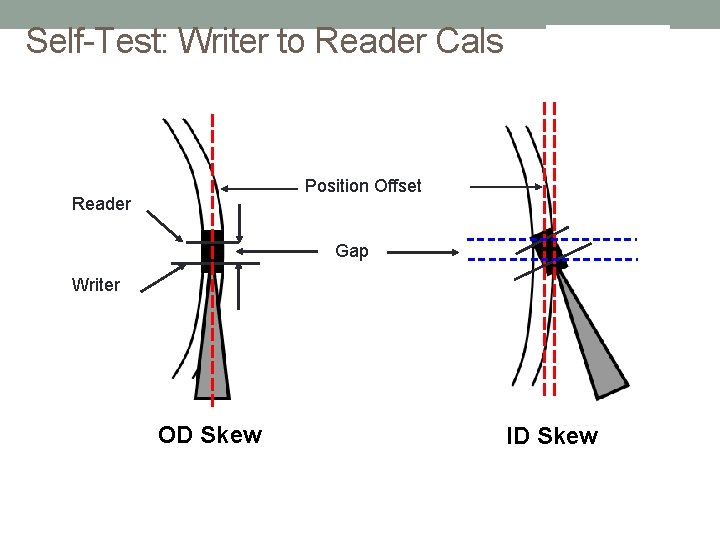 Self-Test: Writer to Reader Cals

Position Offset

Reader

Gap

Writer

OD Skew

ID Skew